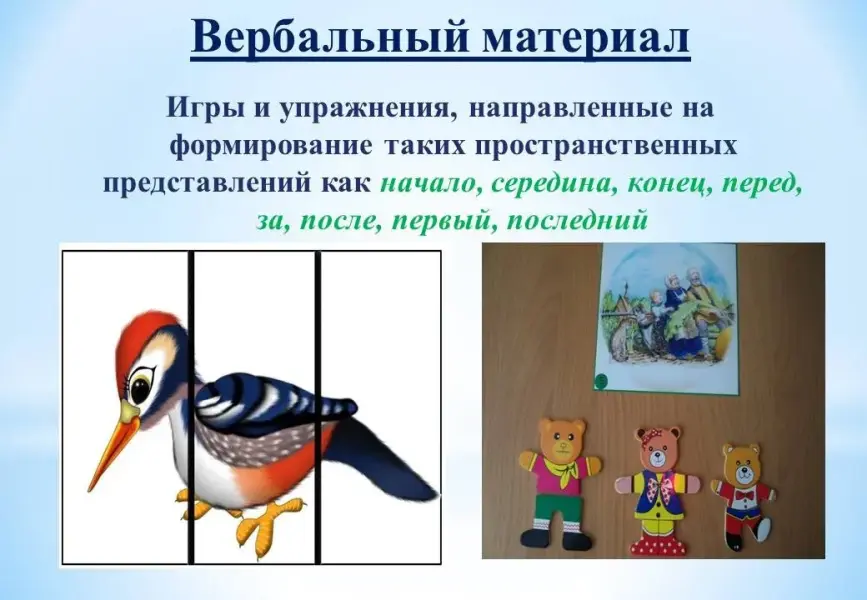 Вербальный материал

Игры и упражнения, направленные на формирование таких пространственных представлений как начало, середина, конец, перед, за, после, первый, последний